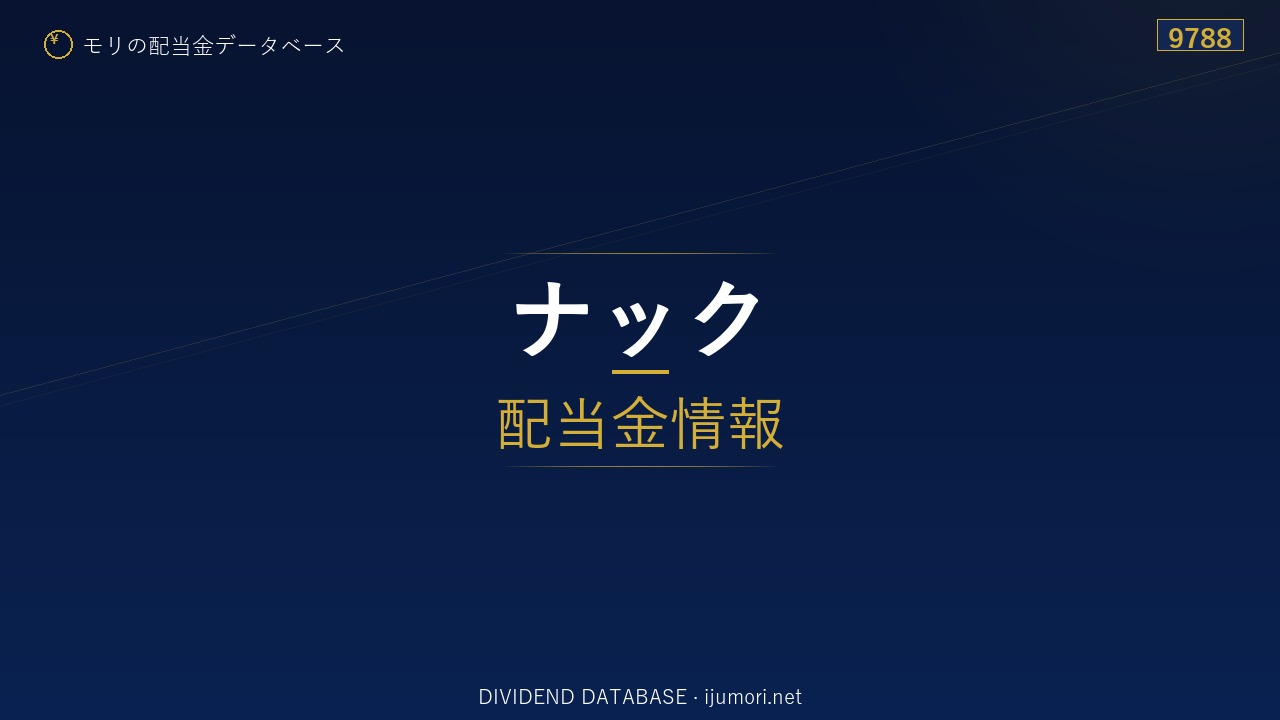 ¥ モリの配当金データベース

9788

ナック

配当金情報

DIVIDEND DATABASE · ijumori.net